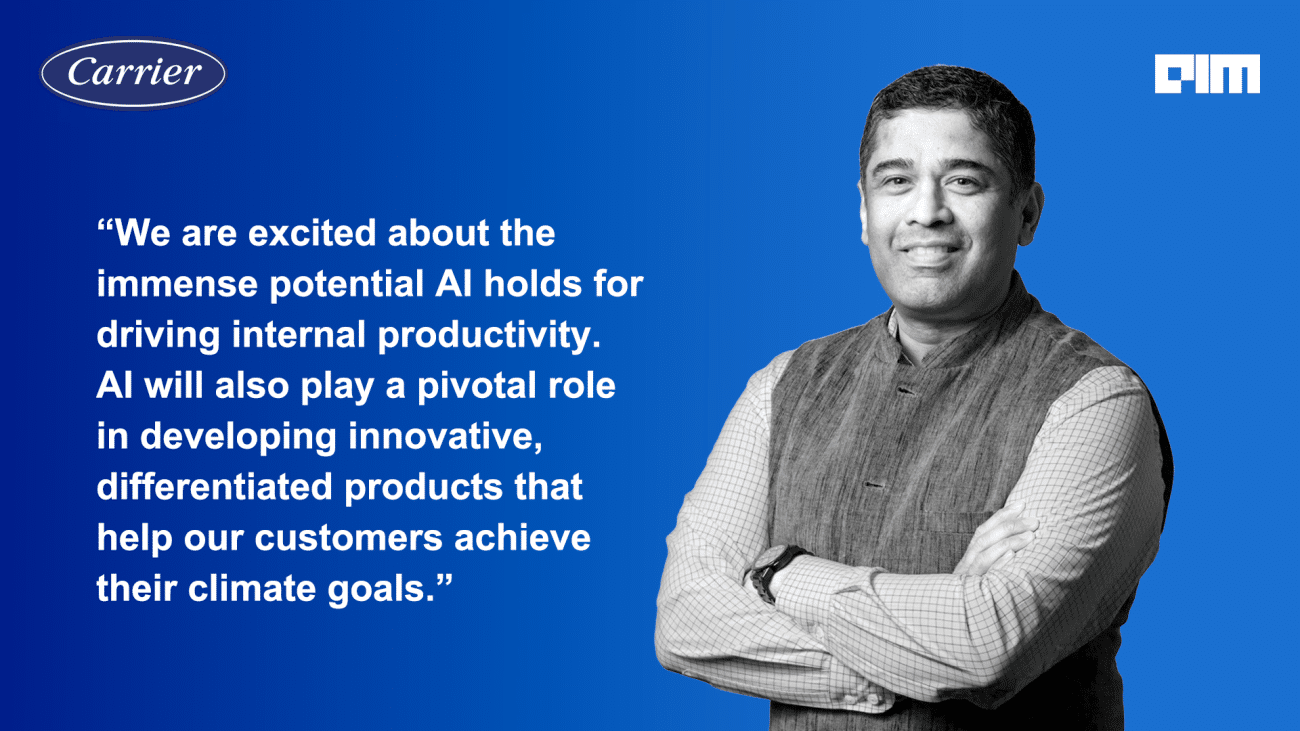 Carrier

AIM

“We are excited about the immense potential AI holds for driving internal productivity. AI will also play a pivotal role in developing innovative, differentiated products that help our customers achieve their climate goals.”